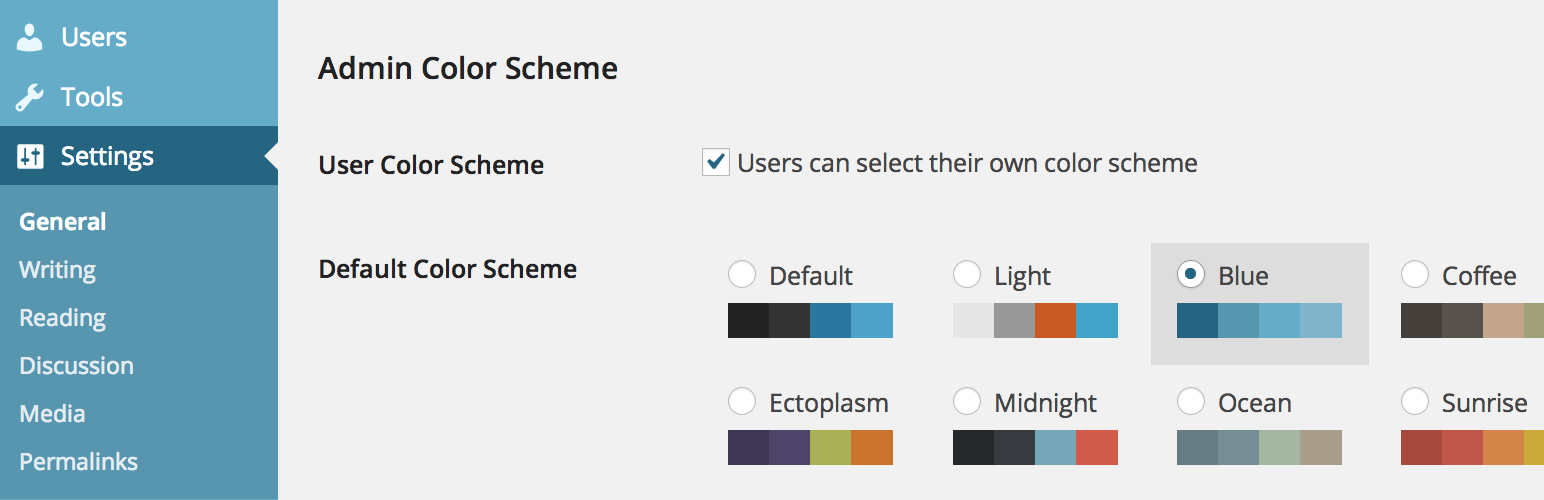 Users
Tools
Settings
General
Writing
Reading
Discussion
Media
Permalinks

Admin Color Scheme

User Color Scheme
Users can select their own color scheme

Default Color Scheme
Default
Light
Blue
Coffee
Ectoplasm
Midnight
Ocean
Sunrise